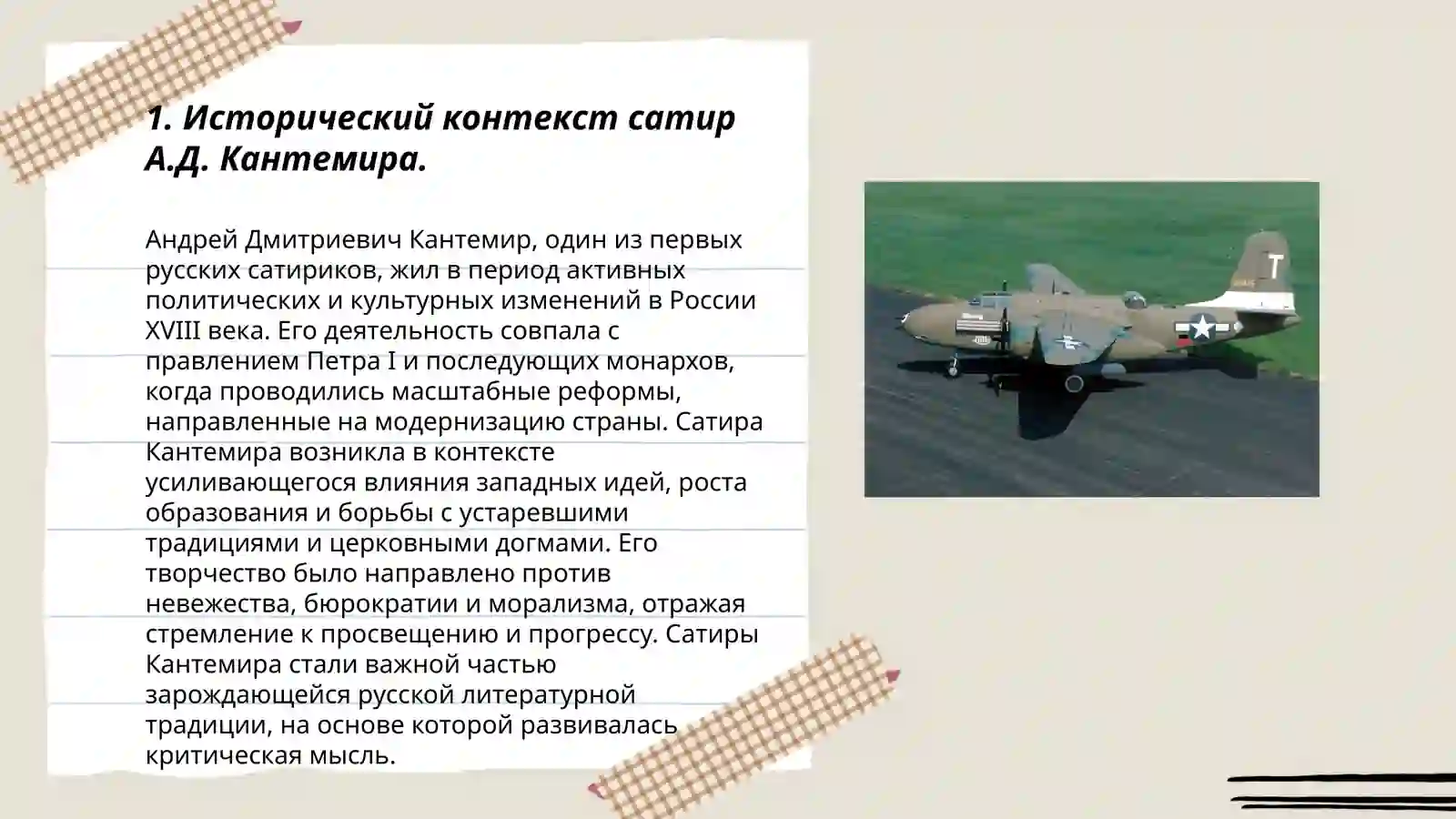 1. Исторический контекст сатир А.Д. Кантемира.

Андрей Дмитриевич Кантемир, один из первых русских сатириков, жил в период активных политических и культурных изменений в России XVIII века. Его деятельность совпала с правлением Петра I и последующих монархов, когда проводились масштабные реформы, направленные на модернизацию страны. Сатира Кантемира возникла в контексте усиливающегося влияния западных идей, роста образования и борьбы с устаревшими традициями и церковными догмами. Его творчество было направлено против невежества, бюрократии и морализма, отражая стремление к просвещению и прогрессу. Сатиры Кантемира стали важной частью зарождающейся русской литературной традиции, на основе которой развивалась критическая мысль.

T